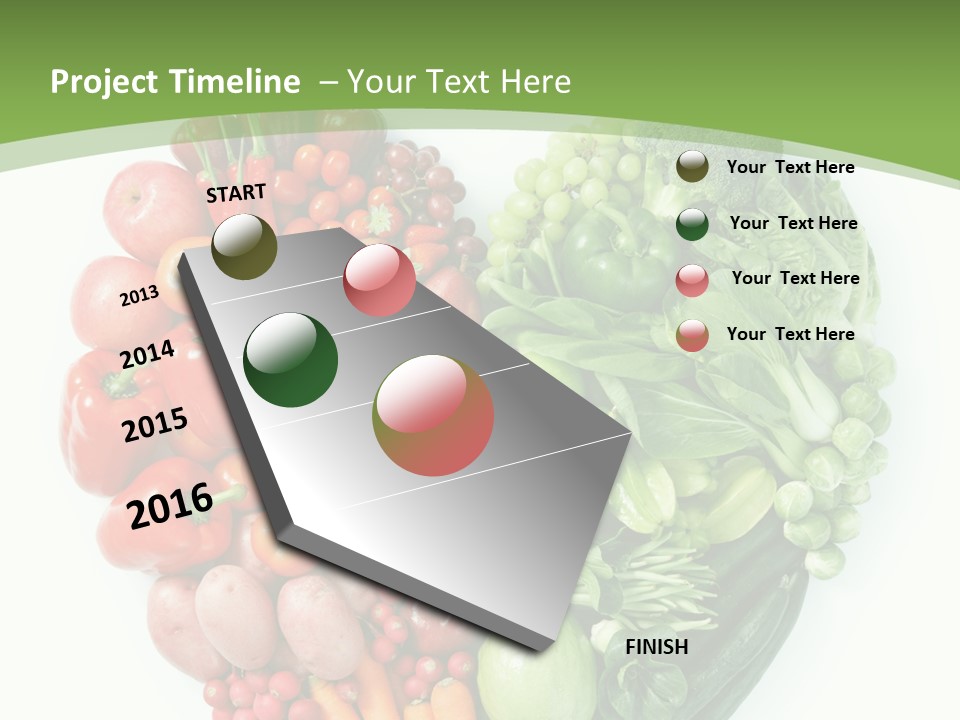 Project Timeline – Your Text Here

START

2013

2014

2015

2016

FINISH

Your Text Here

Your Text Here

Your Text Here

Your Text Here